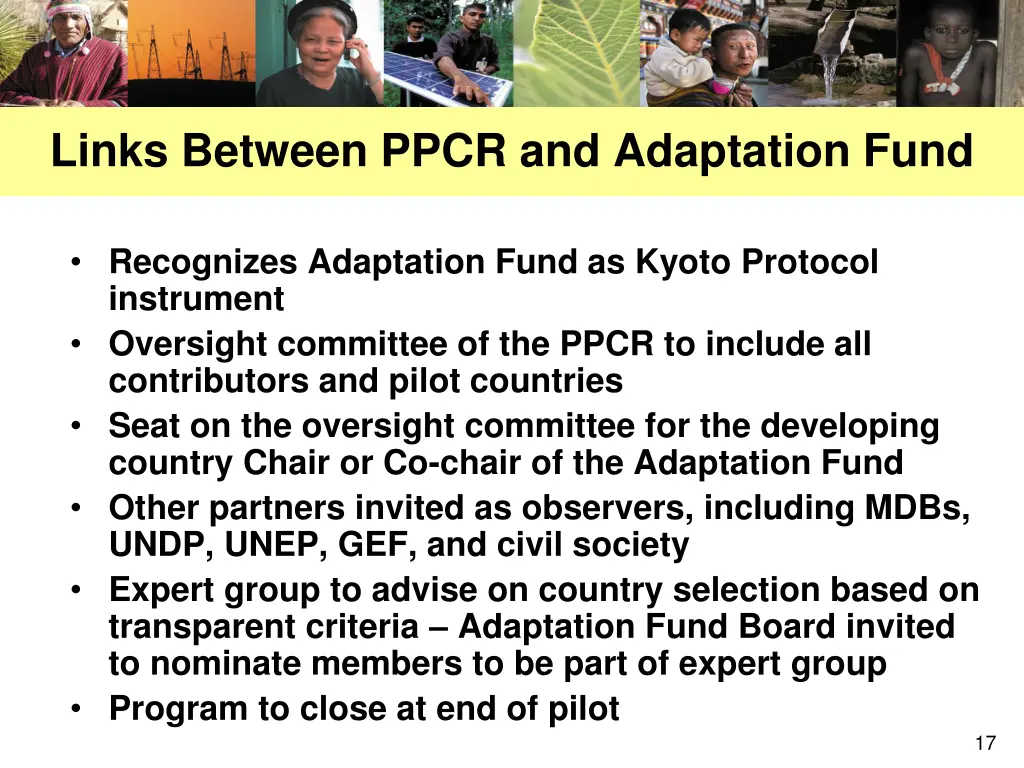 Links Between PPCR and Adaptation Fund

• Recognizes Adaptation Fund as Kyoto Protocol instrument
• Oversight committee of the PPCR to include all contributors and pilot countries
• Seat on the oversight committee for the developing country Chair or Co-chair of the Adaptation Fund
• Other partners invited as observers, including MDBs, UNDP, UNEP, GEF, and civil society
• Expert group to advise on country selection based on transparent criteria – Adaptation Fund Board invited to nominate members to be part of expert group
• Program to close at end of pilot

17